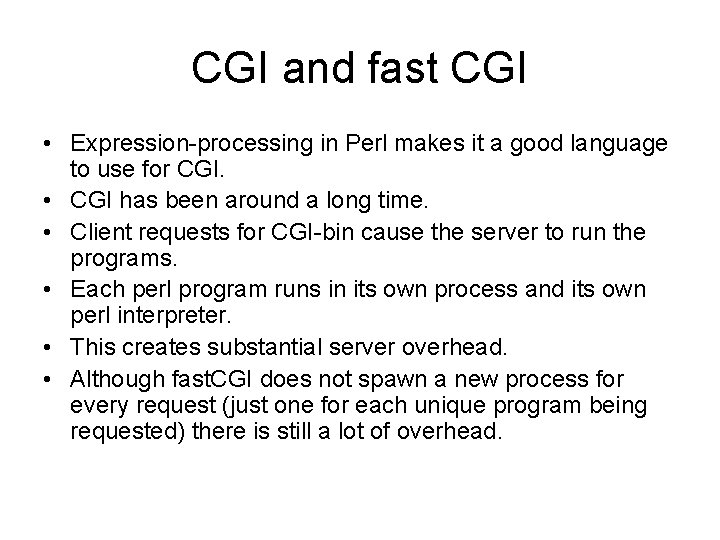 CGI and fast CGI

• Expression-processing in Perl makes it a good language to use for CGI.
• CGI has been around a long time.
• Client requests for CGI-bin cause the server to run the programs.
• Each perl program runs in its own process and its own perl interpreter.
• This creates substantial server overhead.
• Although fastCGI does not spawn a new process for every request (just one for each unique program being requested) there is still a lot of overhead.